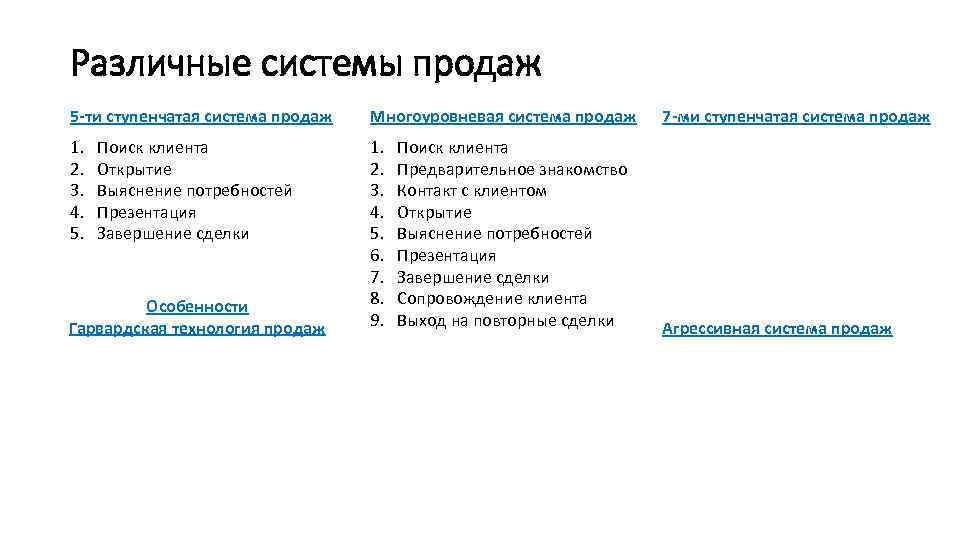 Различные системы продаж

5-ти ступенчатая система продаж

1. Поиск клиента
2. Открытие
3. Выяснение потребностей
4. Презентация
5. Завершение сделки

Особенности
Гарвардская технология продаж

Многоуровневая система продаж

1. Поиск клиента
2. Предварительное знакомство
3. Контакт с клиентом
4. Открытие
5. Выяснение потребностей
6. Презентация
7. Завершение сделки
8. Сопровождение клиента
9. Выход на повторные сделки

7-ми ступенчатая система продаж

Агрессивная система продаж